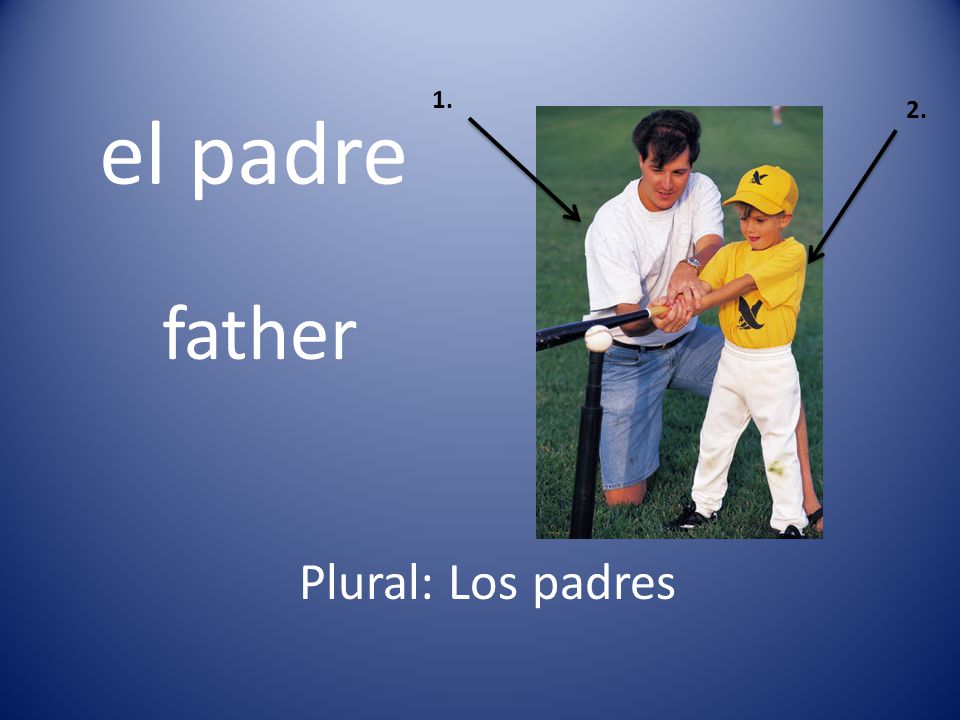 el padre

father

1.

2.

Plural: Los padres